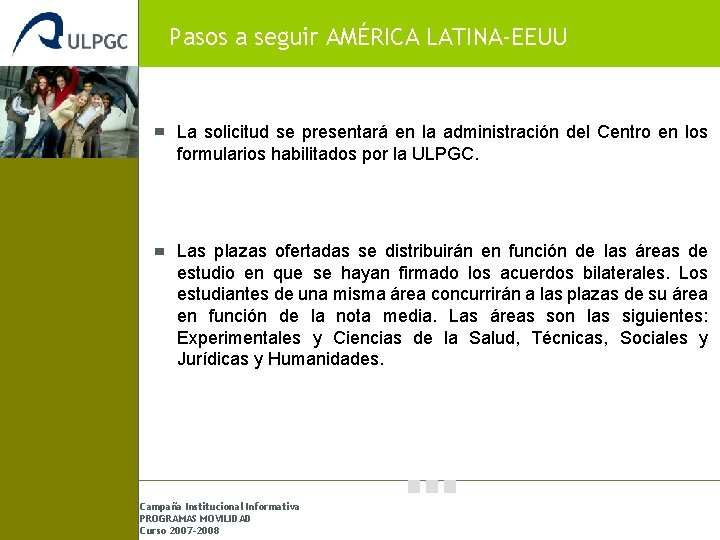 ULPGC

Pasos a seguir AMÉRICA LATINA-EEUU

La solicitud se presentará en la administración del Centro en los formularios habilitados por la ULPGC.

Las plazas ofertadas se distribuirán en función de las áreas de estudio en que se hayan firmado los acuerdos bilaterales. Los estudiantes de una misma área concurrirán a las plazas de su área en función de la nota media. Las áreas son las siguientes: Experimentales y Ciencias de la Salud, Técnicas, Sociales y Jurídicas y Humanidades.

Campaña Institucional Informativa
PROGRAMAS MOVILIDAD
Curso 2007-2008